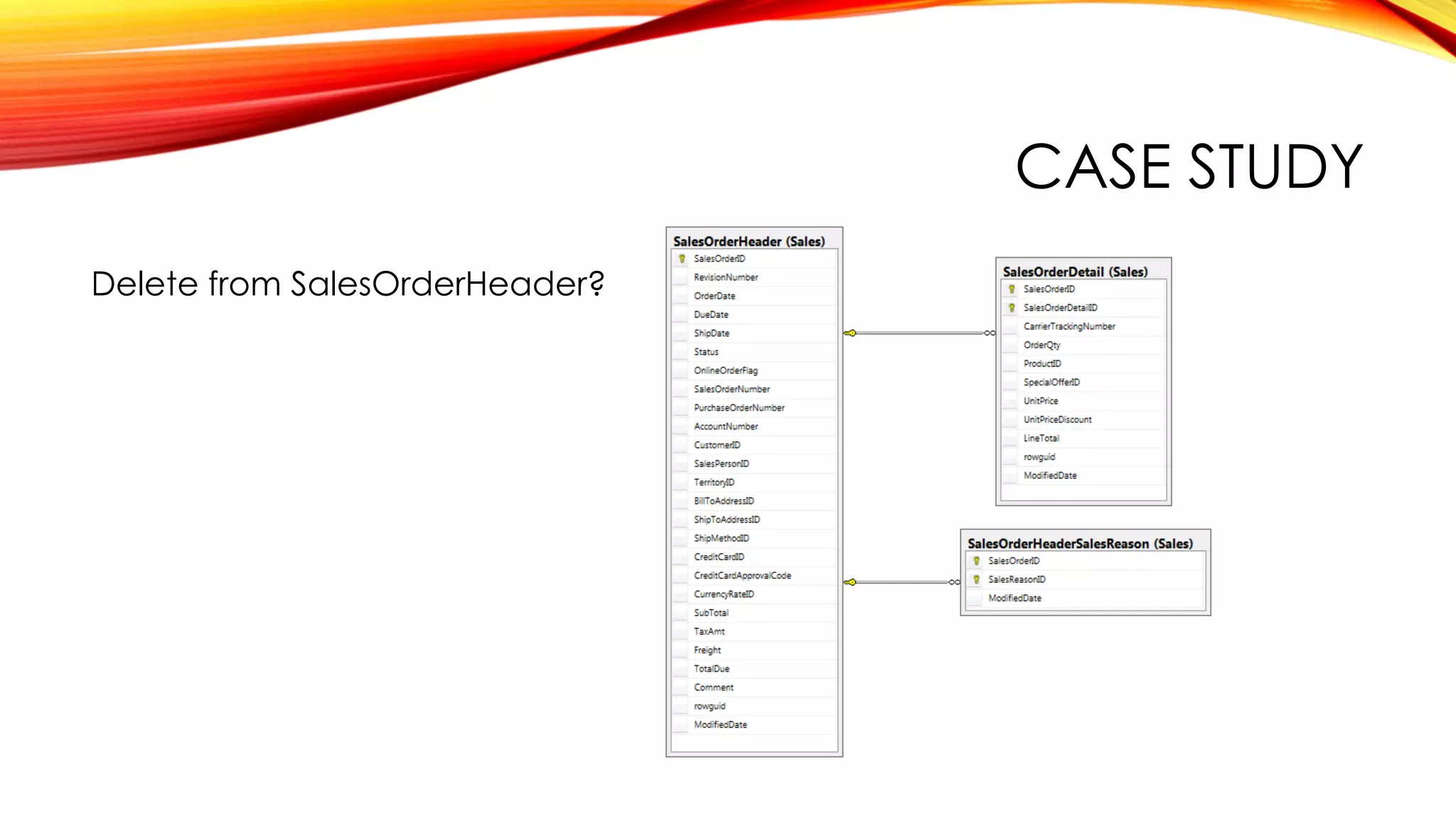 CASE STUDY

Delete from SalesOrderHeader?

SalesOrderHeader (Sales)
SalesOrderID
RevisionNumber
OrderDate
DueDate
ShipDate
Status
OnlineOrderFlag
SalesOrderNumber
PurchaseOrderNumber
AccountNumber
CustomerID
SalesPersonID
TerritoryID
BillToAddressID
ShipToAddressID
ShipMethodID
CreditCardID
CreditCardApprovalCode
CurrencyRateID
SubTotal
TaxAmt
Freight
TotalDue
Comment
rowguid
ModifiedDate

SalesOrderDetail (Sales)
SalesOrderID
SalesOrderDetailID
CarrierTrackingNumber
OrderQty
ProductID
SpecialOfferID
UnitPrice
UnitPriceDiscount
LineTotal
rowguid
ModifiedDate

SalesOrderHeaderSalesReason (Sales)
SalesOrderID
SalesReasonID
ModifiedDate